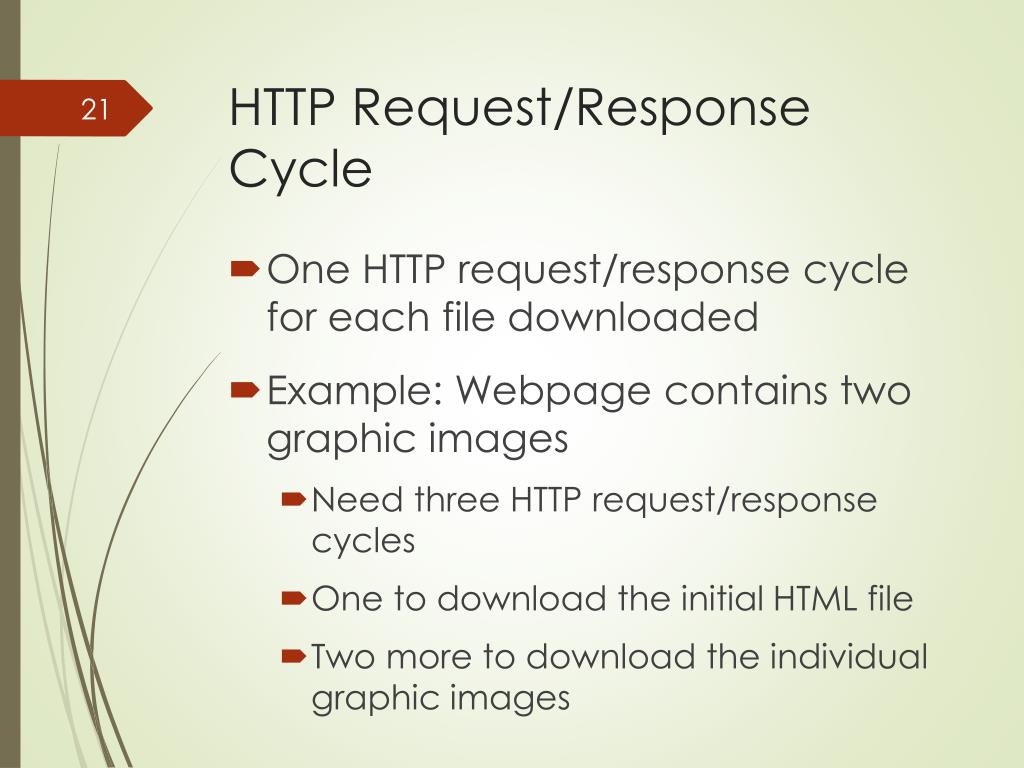 21

HTTP Request/Response Cycle

One HTTP request/response cycle for each file downloaded

Example: Webpage contains two graphic images

Need three HTTP request/response cycles

One to download the initial HTML file

Two more to download the individual graphic images